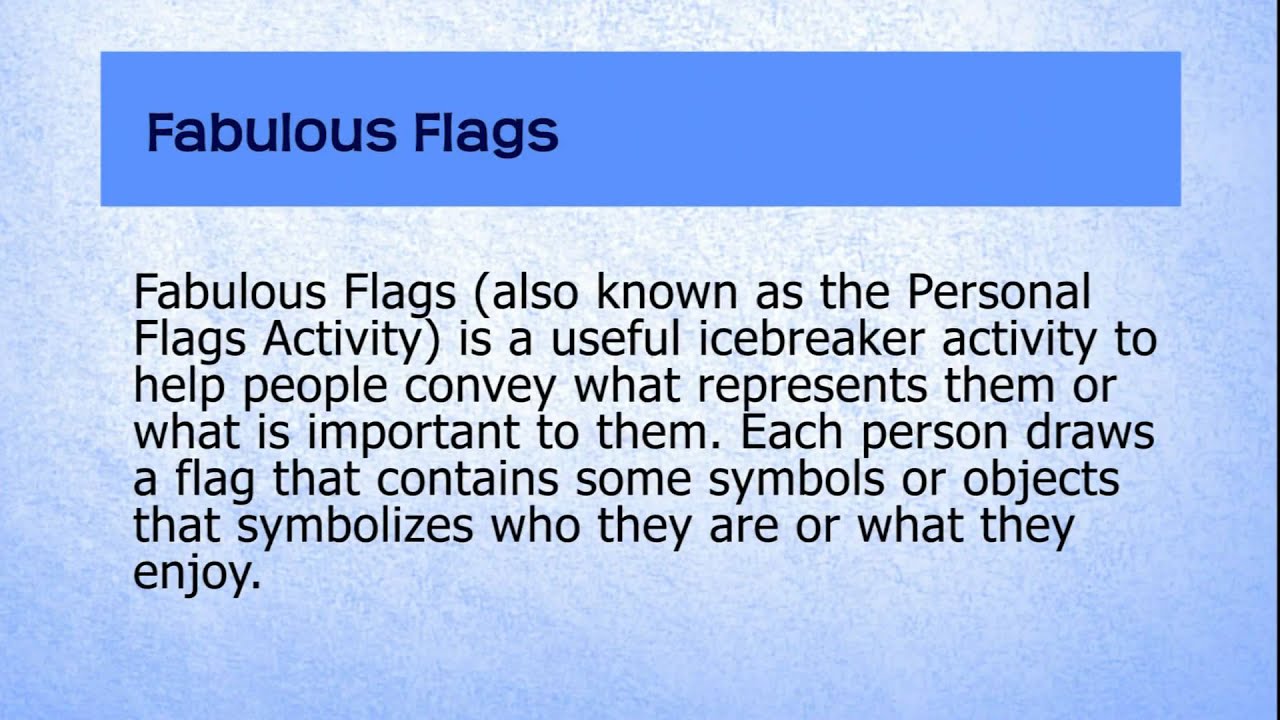 Fabulous Flags

Fabulous Flags (also known as the Personal Flags Activity) is a useful icebreaker activity to help people convey what represents them or what is important to them. Each person draws a flag that contains some symbols or objects that symbolizes who they are or what they enjoy.